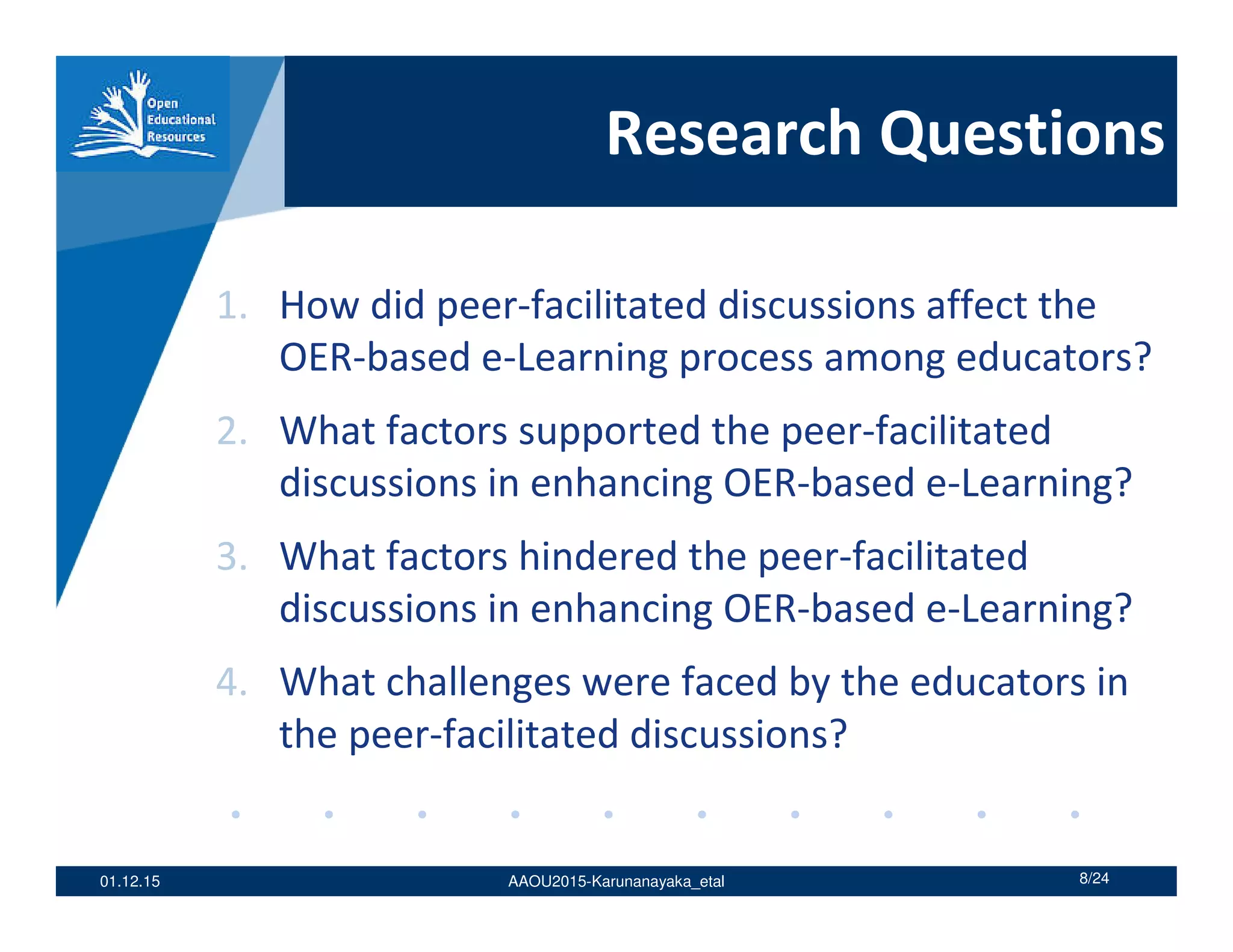 Open Educational Resources

Research Questions

1. How did peer-facilitated discussions affect the OER-based e-Learning process among educators?

2. What factors supported the peer-facilitated discussions in enhancing OER-based e-Learning?

3. What factors hindered the peer-facilitated discussions in enhancing OER-based e-Learning?

4. What challenges were faced by the educators in the peer-facilitated discussions?

01.12.15 AAOU2015-Karunanayaka_etal 8/24